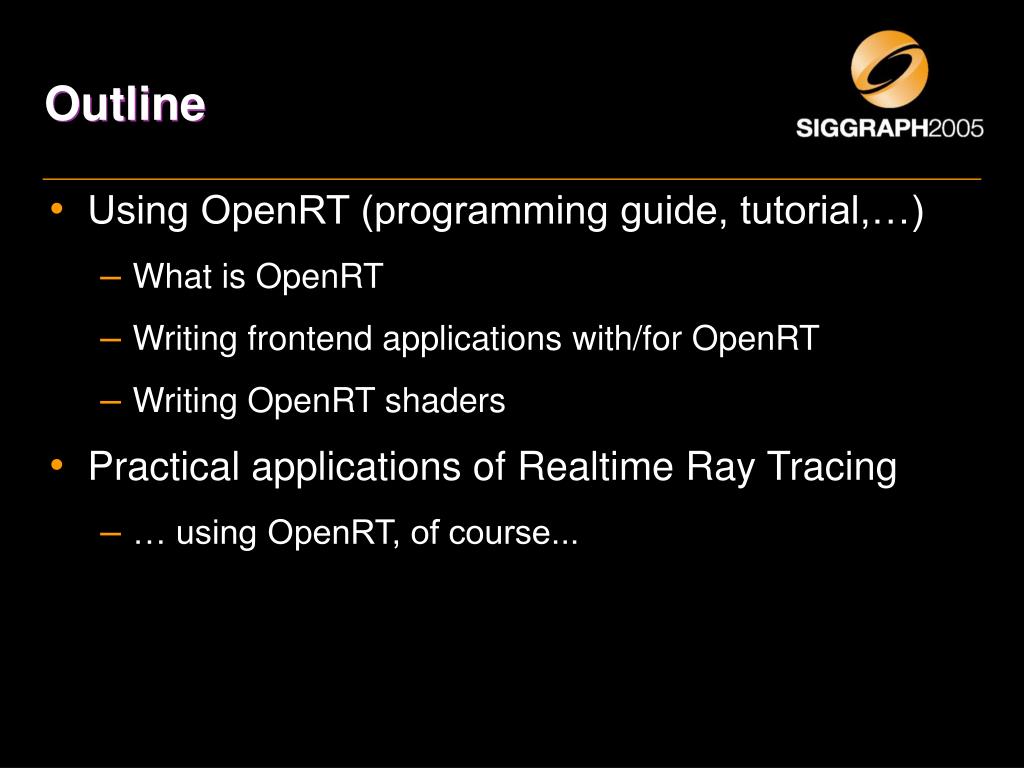 Outline

SIGGRAPH2005

• Using OpenRT (programming guide, tutorial,…)
 – What is OpenRT
 – Writing frontend applications with/for OpenRT
 – Writing OpenRT shaders
• Practical applications of Realtime Ray Tracing
 – … using OpenRT, of course...